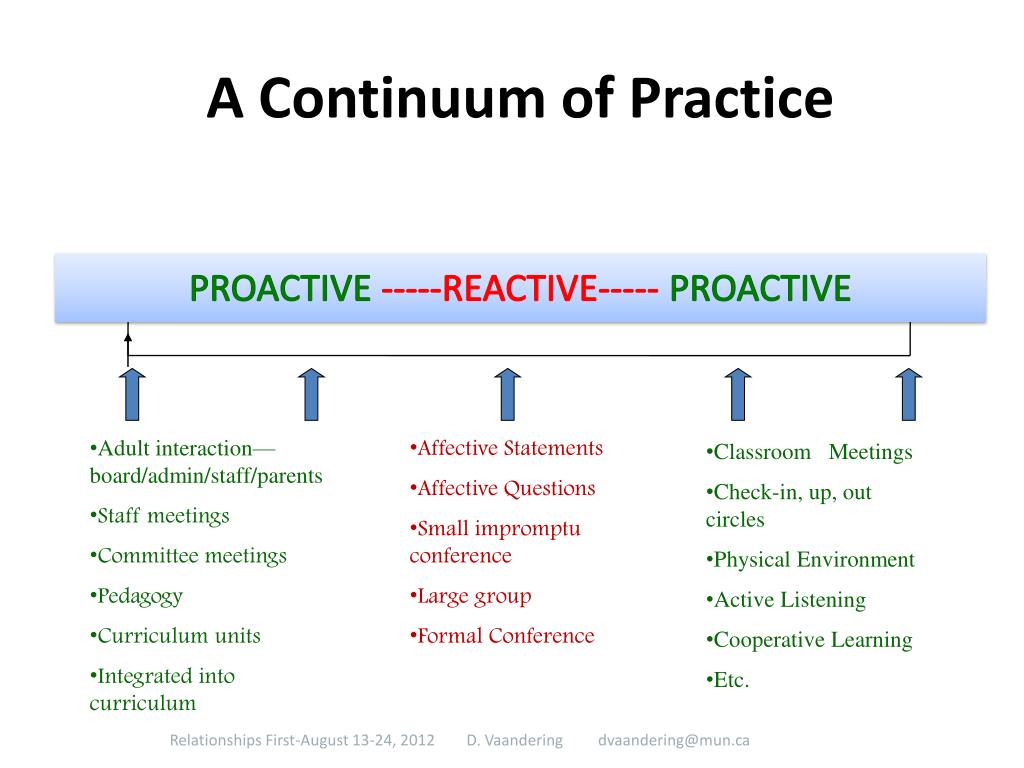 A Continuum of Practice

PROACTIVE -----REACTIVE----- PROACTIVE

•Adult interaction—board/admin/staff/parents

•Staff meetings

•Committee meetings

•Pedagogy

•Curriculum units

•Integrated into curriculum

•Affective Statements

•Affective Questions

•Small impromptu conference

•Large group

•Formal Conference

•Classroom Meetings

•Check-in, up, out circles

•Physical Environment

•Active Listening

•Cooperative Learning

•Etc.

Relationships First-August 13-24, 2012 D. Vaandering dvaandering@mun.ca